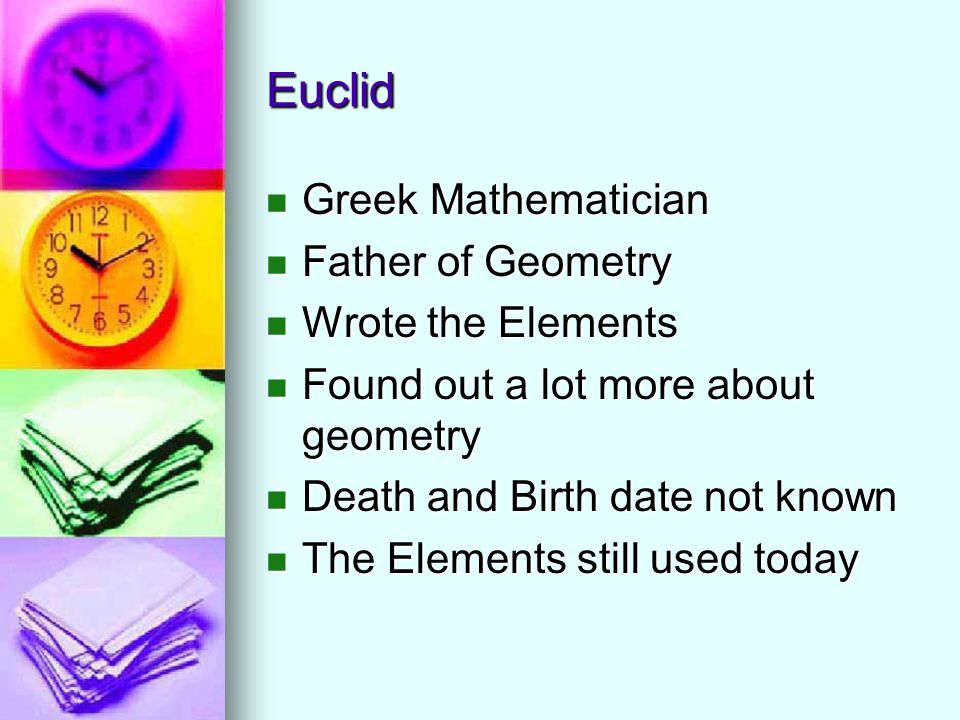 Euclid

- Greek Mathematician
- Father of Geometry
- Wrote the Elements
- Found out a lot more about geometry
- Death and Birth date not known
- The Elements still used today